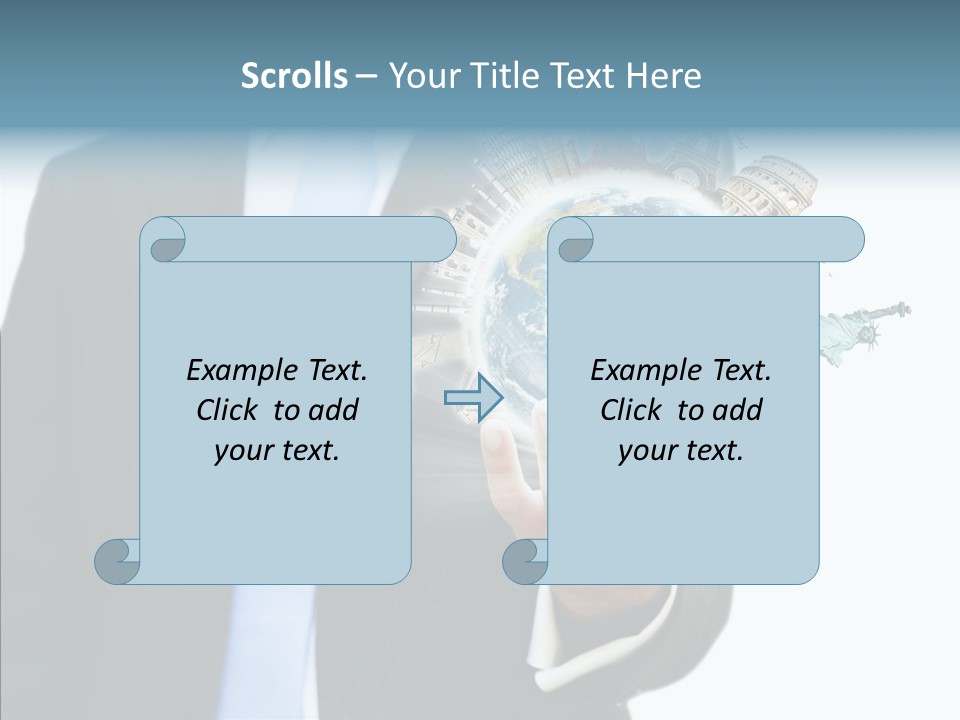 Scrolls – Your Title Text Here

Example Text. Click to add your text.

Example Text. Click to add your text.